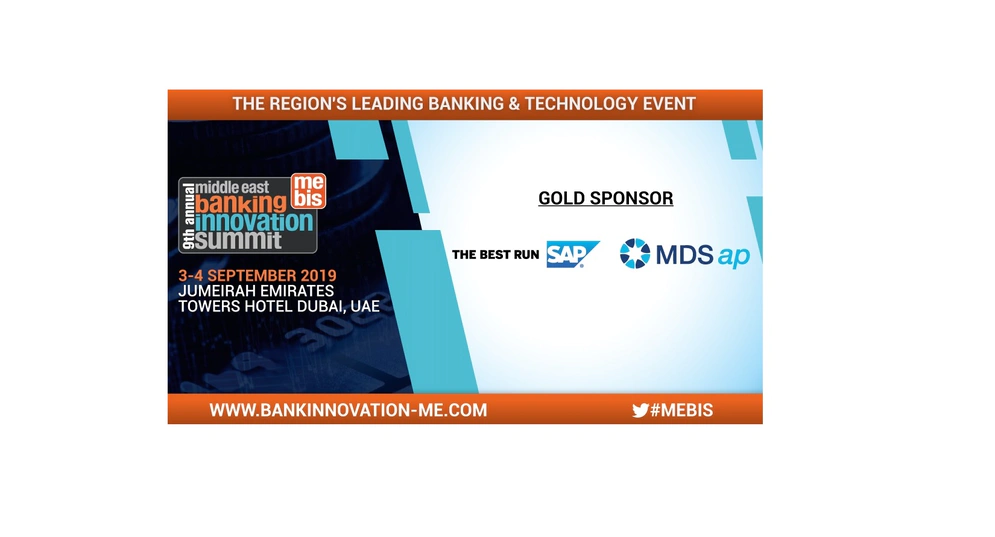 THE REGION'S LEADING BANKING & TECHNOLOGY EVENT

9th annual middle east banking innovation summit
me bis

3-4 SEPTEMBER 2019
JUMEIRAH EMIRATES TOWERS HOTEL DUBAI, UAE

GOLD SPONSOR

THE BEST RUN SAP

MDS ap

WWW.BANKINNOVATION-ME.COM

#MEBIS